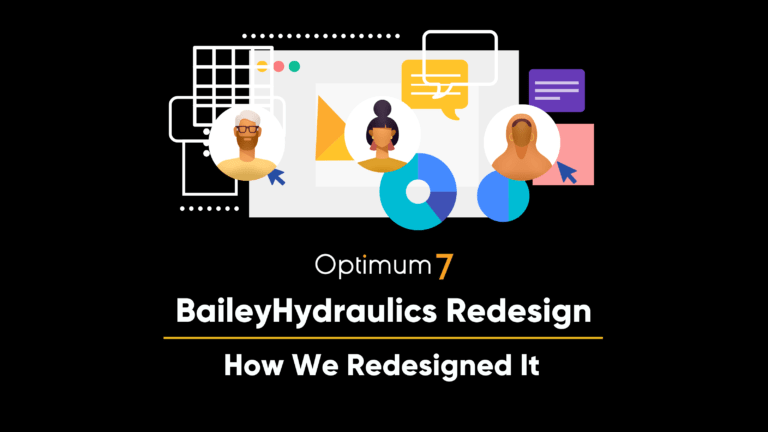 Optimum 7

BaileyHydraulics Redesign

How We Redesigned It